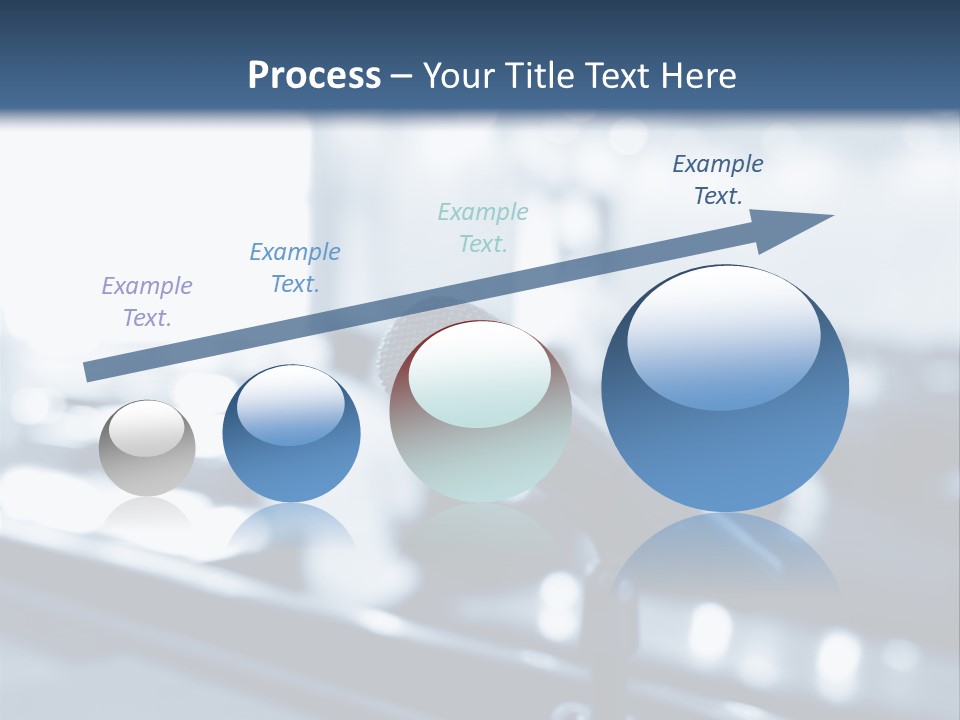 Process – Your Title Text Here

Example Text.

Example Text.

Example Text.

Example Text.